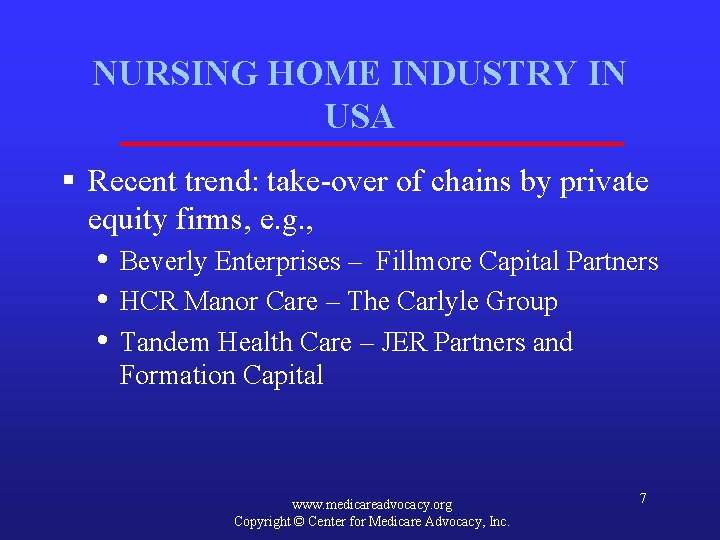 NURSING HOME INDUSTRY IN USA

▪ Recent trend: take-over of chains by private equity firms, e.g.,

• Beverly Enterprises – Fillmore Capital Partners

• HCR Manor Care – The Carlyle Group

• Tandem Health Care – JER Partners and Formation Capital

www.medicareadvocacy.org
Copyright © Center for Medicare Advocacy, Inc.

7